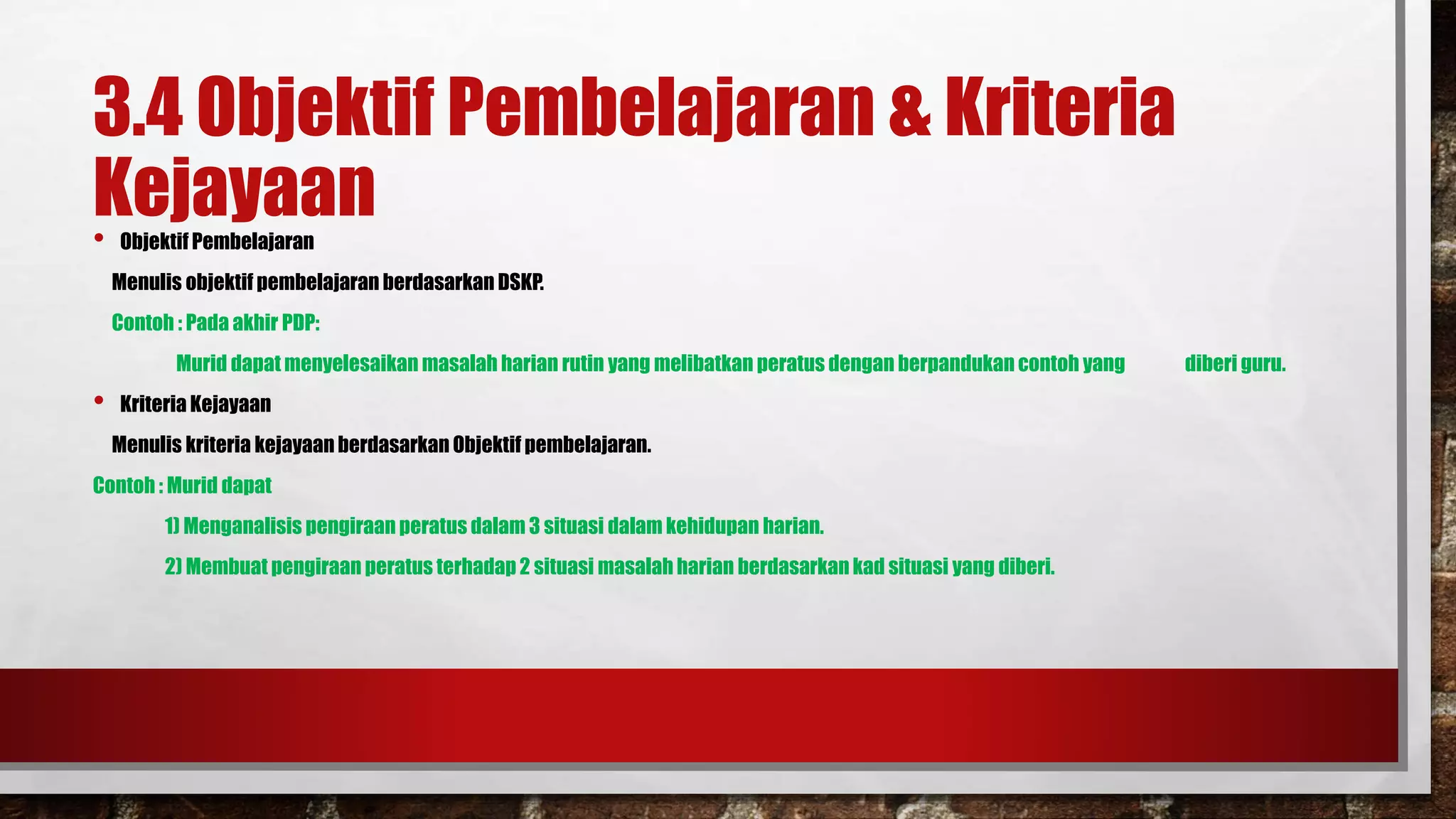 3.4 Objektif Pembelajaran & Kriteria Kejayaan

• Objektif Pembelajaran

Menulis objektif pembelajaran berdasarkan DSKP.

Contoh : Pada akhir PDP:

Murid dapat menyelesaikan masalah harian rutin yang melibatkan peratus dengan berpandukan contoh yang diberi guru.

• Kriteria Kejayaan

Menulis kriteria kejayaan berdasarkan Objektif pembelajaran.

Contoh : Murid dapat

1) Menganalisis pengiraan peratus dalam 3 situasi dalam kehidupan harian.

2) Membuat pengiraan peratus terhadap 2 situasi masalah harian berdasarkan kad situasi yang diberi.